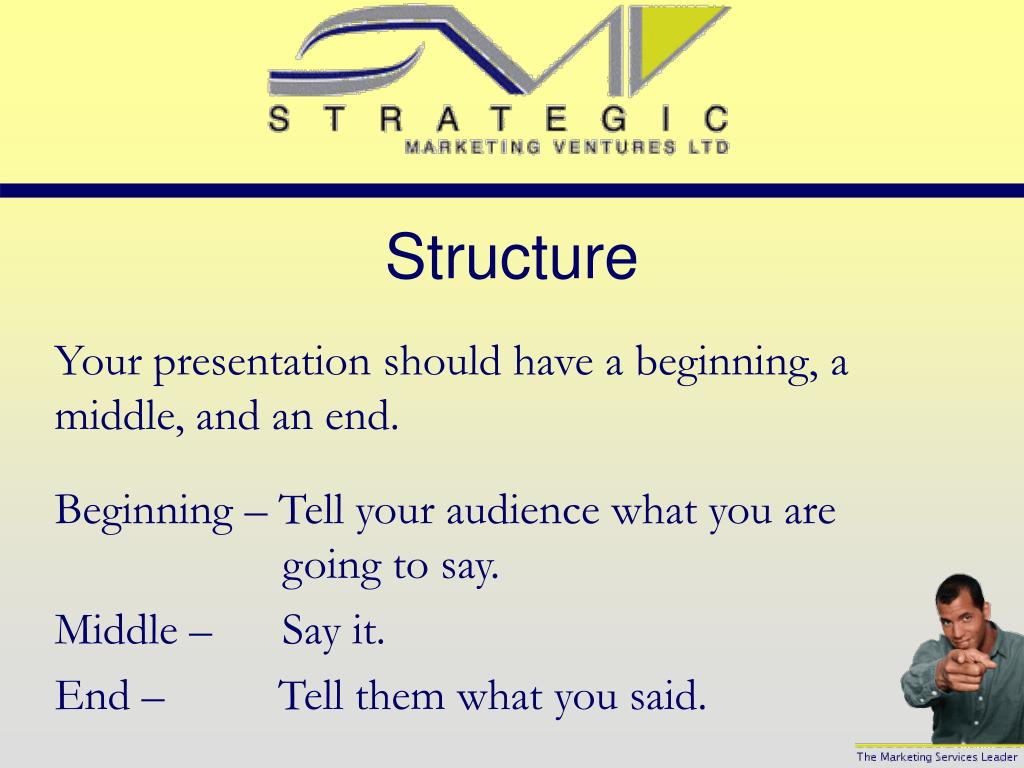 STRATEGIC
MARKETING VENTURES LTD

Structure

Your presentation should have a beginning, a middle, and an end.

Beginning – Tell your audience what you are going to say.

Middle – Say it.

End – Tell them what you said.

The Marketing Services Leader